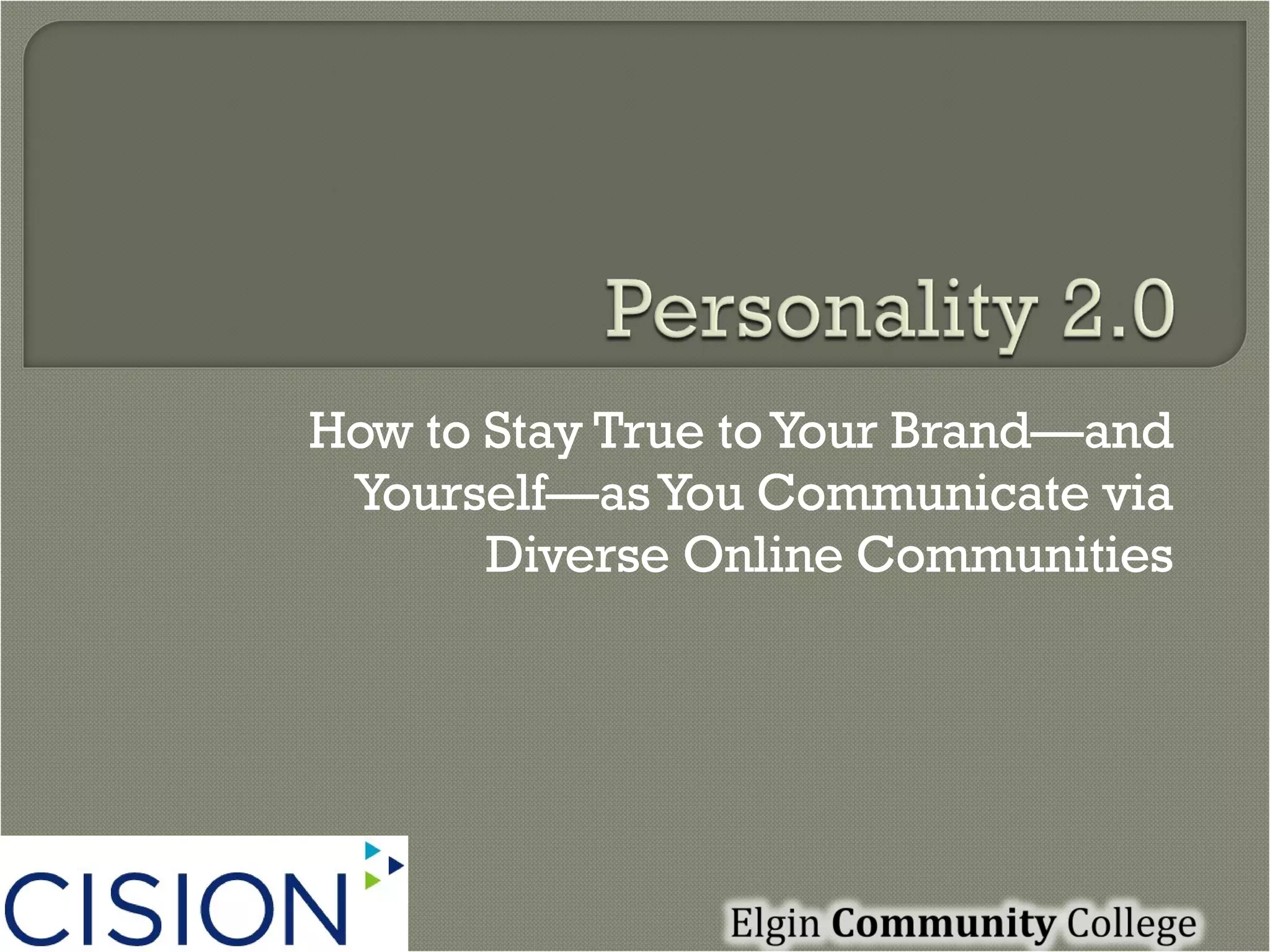 Personality 2.0

How to Stay True to Your Brand—and Yourself—as You Communicate via Diverse Online Communities

CISION

Elgin Community College